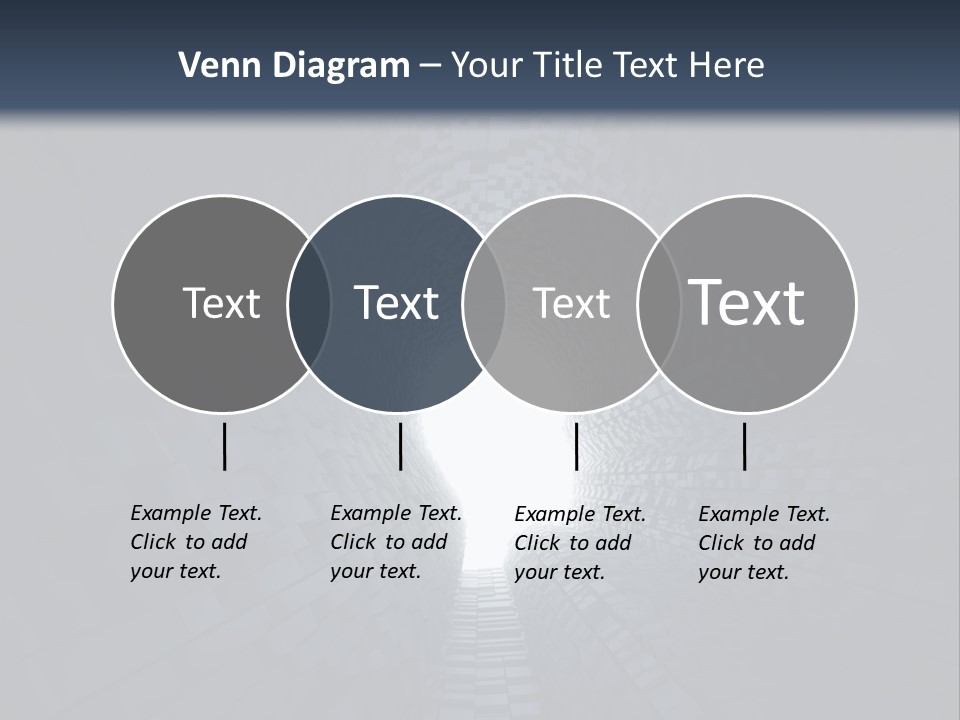 Venn Diagram – Your Title Text Here

Text

Text

Text

Text

Example Text. Click to add your text.

Example Text. Click to add your text.

Example Text. Click to add your text.

Example Text. Click to add your text.